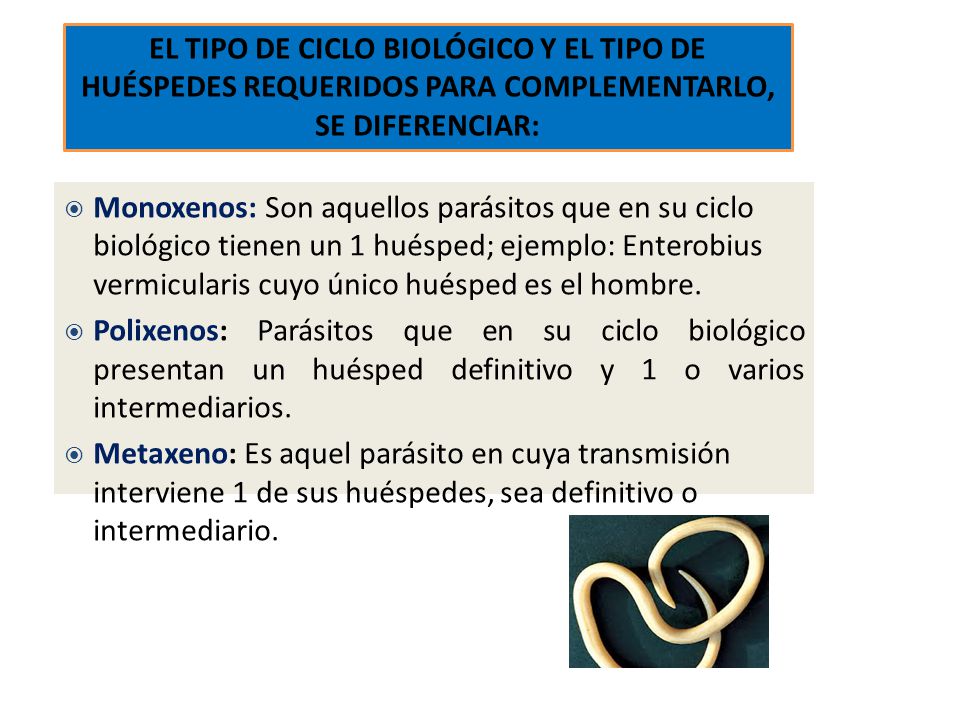 EL TIPO DE CICLO BIOLÓGICO Y EL TIPO DE HUÉSPEDES REQUERIDOS PARA COMPLEMENTARLO, SE DIFERENCIAR:

Monoxenos: Son aquellos parásitos que en su ciclo biológico tienen un 1 huésped; ejemplo: Enterobius vermicularis cuyo único huésped es el hombre.

Polixenos: Parásitos que en su ciclo biológico presentan un huésped definitivo y 1 o varios intermediarios.

Metaxeno: Es aquel parásito en cuya transmisión interviene 1 de sus huéspedes, sea definitivo o intermediario.